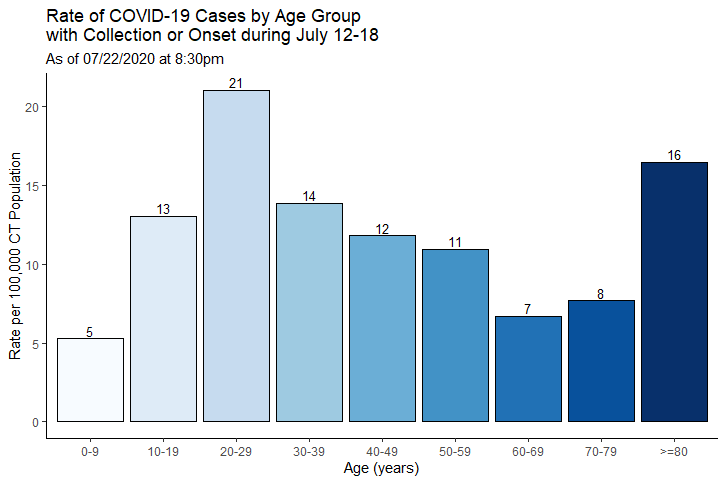 Rate of COVID-19 Cases by Age Group
with Collection or Onset during July 12-18

As of 07/22/2020 at 8:30pm

Rate per 100,000 CT Population

20
15
10
5
0

5
13
21
14
12
11
7
8
16

0-9
10-19
20-29
30-39
40-49
50-59
60-69
70-79
>=80

Age (years)